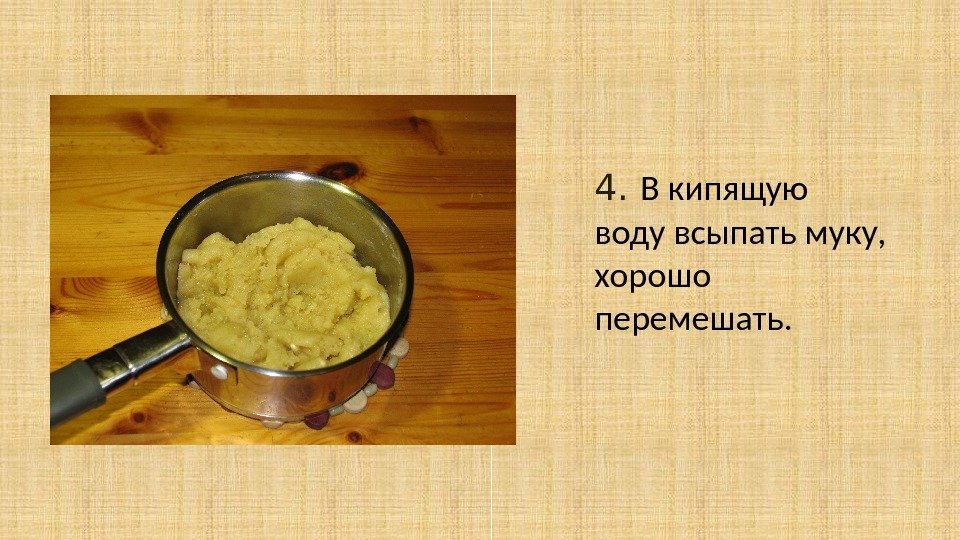 4. В кипящую воду всыпать муку, хорошо перемешать.